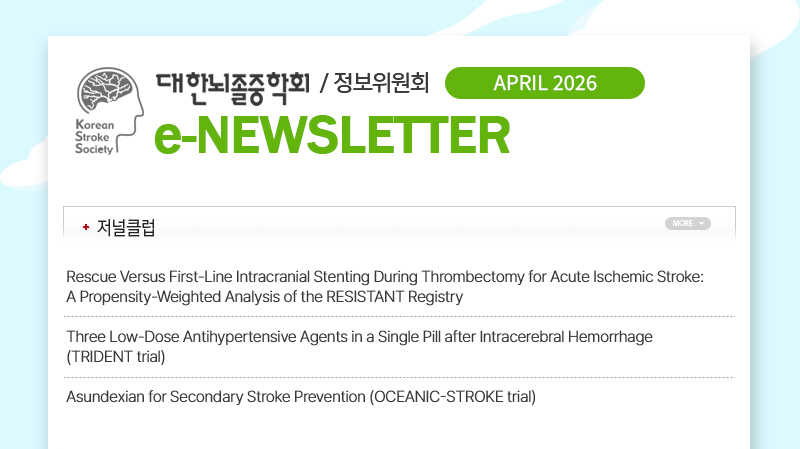 Korean Stroke Society

대한뇌졸중학회 / 정보위원회

APRIL 2026

e-NEWSLETTER

+ 저널클럽

MORE

Rescue Versus First-Line Intracranial Stenting During Thrombectomy for Acute Ischemic Stroke: A Propensity-Weighted Analysis of the RESISTANT Registry

Three Low-Dose Antihypertensive Agents in a Single Pill after Intracerebral Hemorrhage (TRIDENT trial)

Asundexian for Secondary Stroke Prevention (OCEANIC-STROKE trial)